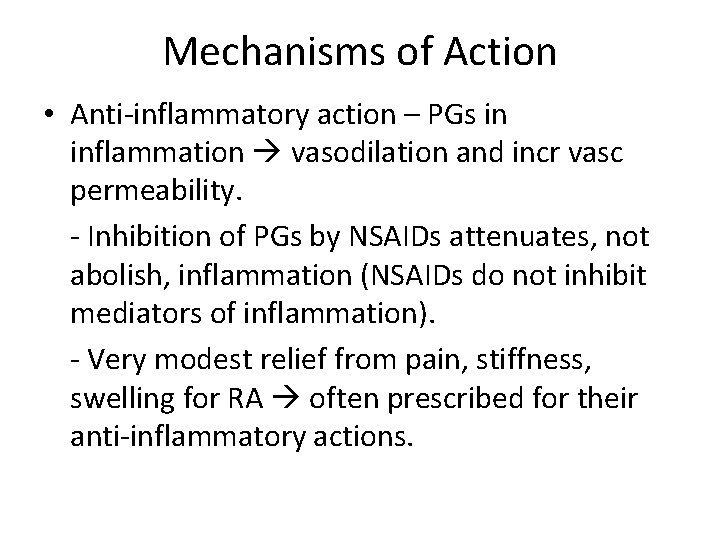 Mechanisms of Action

• Anti-inflammatory action – PGs in inflammation → vasodilation and incr vasc permeability.

- Inhibition of PGs by NSAIDs attenuates, not abolish, inflammation (NSAIDs do not inhibit mediators of inflammation).

- Very modest relief from pain, stiffness, swelling for RA → often prescribed for their anti-inflammatory actions.